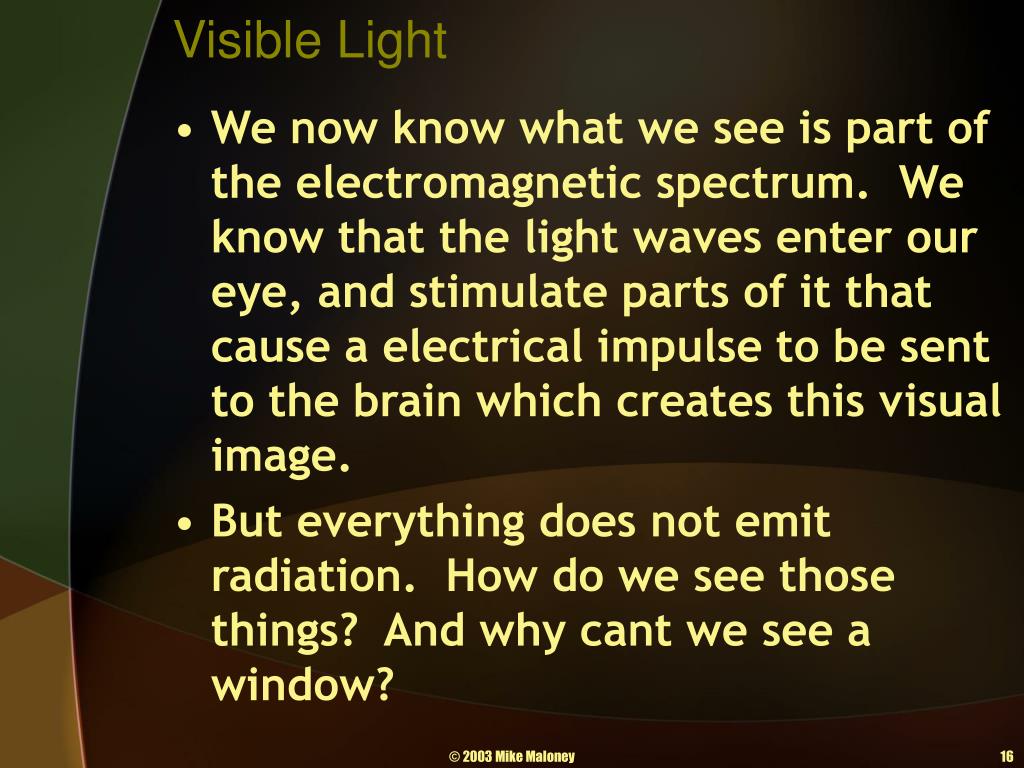 Visible Light

• We now know what we see is part of the electromagnetic spectrum. We know that the light waves enter our eye, and stimulate parts of it that cause a electrical impulse to be sent to the brain which creates this visual image.

• But everything does not emit radiation. How do we see those things? And why cant we see a window?

© 2003 Mike Maloney

16